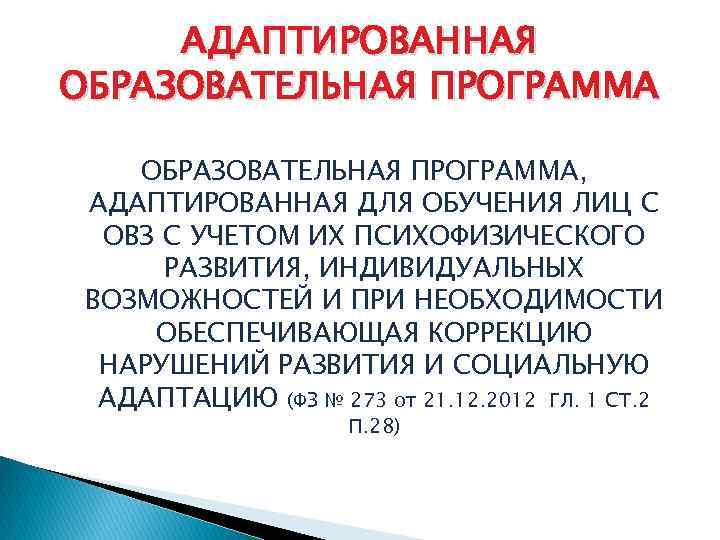 АДАПТИРОВАННАЯ ОБРАЗОВАТЕЛЬНАЯ ПРОГРАММА

ОБРАЗОВАТЕЛЬНАЯ ПРОГРАММА, АДАПТИРОВАННАЯ ДЛЯ ОБУЧЕНИЯ ЛИЦ С ОВЗ С УЧЕТОМ ИХ ПСИХОФИЗИЧЕСКОГО РАЗВИТИЯ, ИНДИВИДУАЛЬНЫХ ВОЗМОЖНОСТЕЙ И ПРИ НЕОБХОДИМОСТИ ОБЕСПЕЧИВАЮЩАЯ КОРРЕКЦИЮ НАРУШЕНИЙ РАЗВИТИЯ И СОЦИАЛЬНУЮ АДАПТАЦИЮ (ФЗ № 273 от 21.12.2012 ГЛ. 1 СТ.2 П.28)